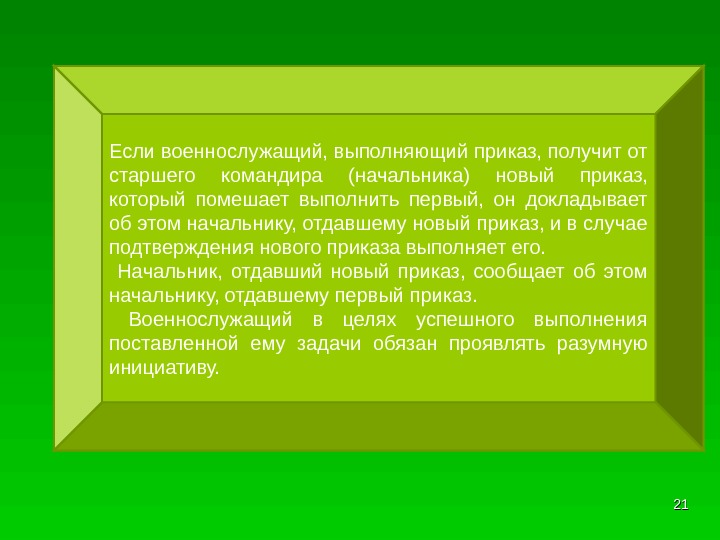 Если военнослужащий, выполняющий приказ, получит от старшего командира (начальника) новый приказ, который помешает выполнить первый, он докладывает об этом начальнику, отдавшему новый приказ, и в случае подтверждения нового приказа выполняет его.

Начальник, отдавший новый приказ, сообщает об этом начальнику, отдавшему первый приказ.

Военнослужащий в целях успешного выполнения поставленной ему задачи обязан проявлять разумную инициативу.

21